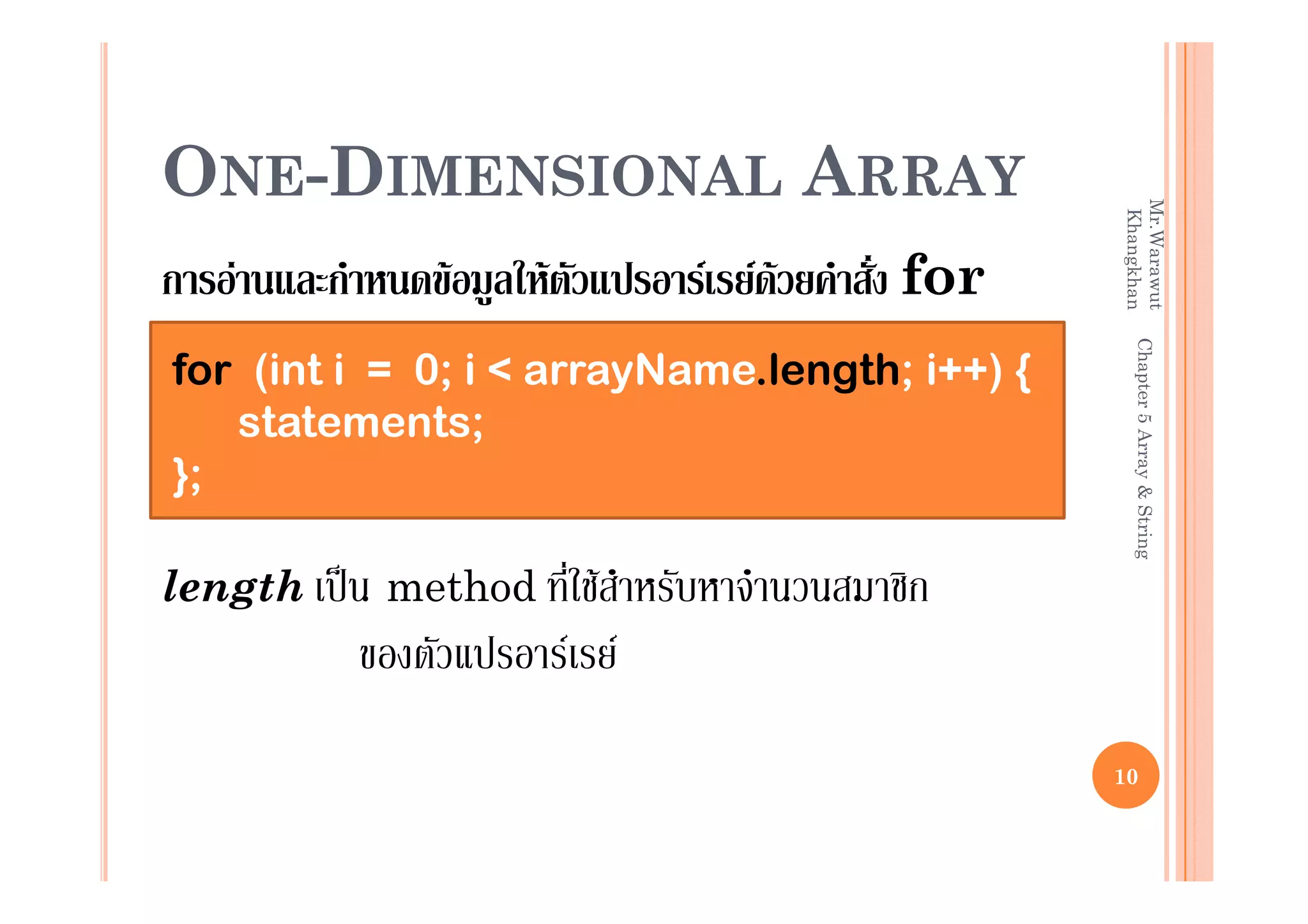 ONE-DIMENSIONAL ARRAY

การอ่านและกำหนดข้อมูลให้ตัวแปรอาร์เรย์ด้วยคำสั่ง for

for (int i = 0; i < arrayName.length; i++) {
statements;
};

length เป็น method ที่ใช้สำหรับหาจำนวนสมาชิก ของตัวแปรอาร์เรย์

Mr.Warawut Khangkhan

Chapter 5 Array & String

10